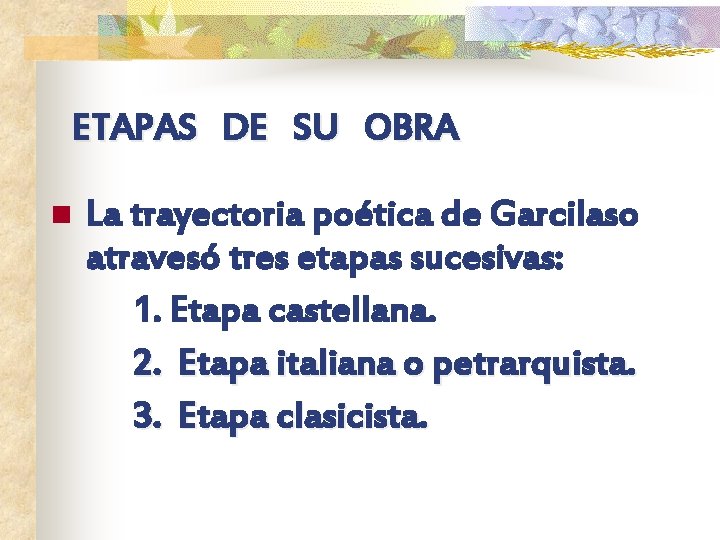 ETAPAS DE SU OBRA

La trayectoria poética de Garcilaso atravesó tres etapas sucesivas:

1. Etapa castellana.
2. Etapa italiana o petrarquista.
3. Etapa clasicista.